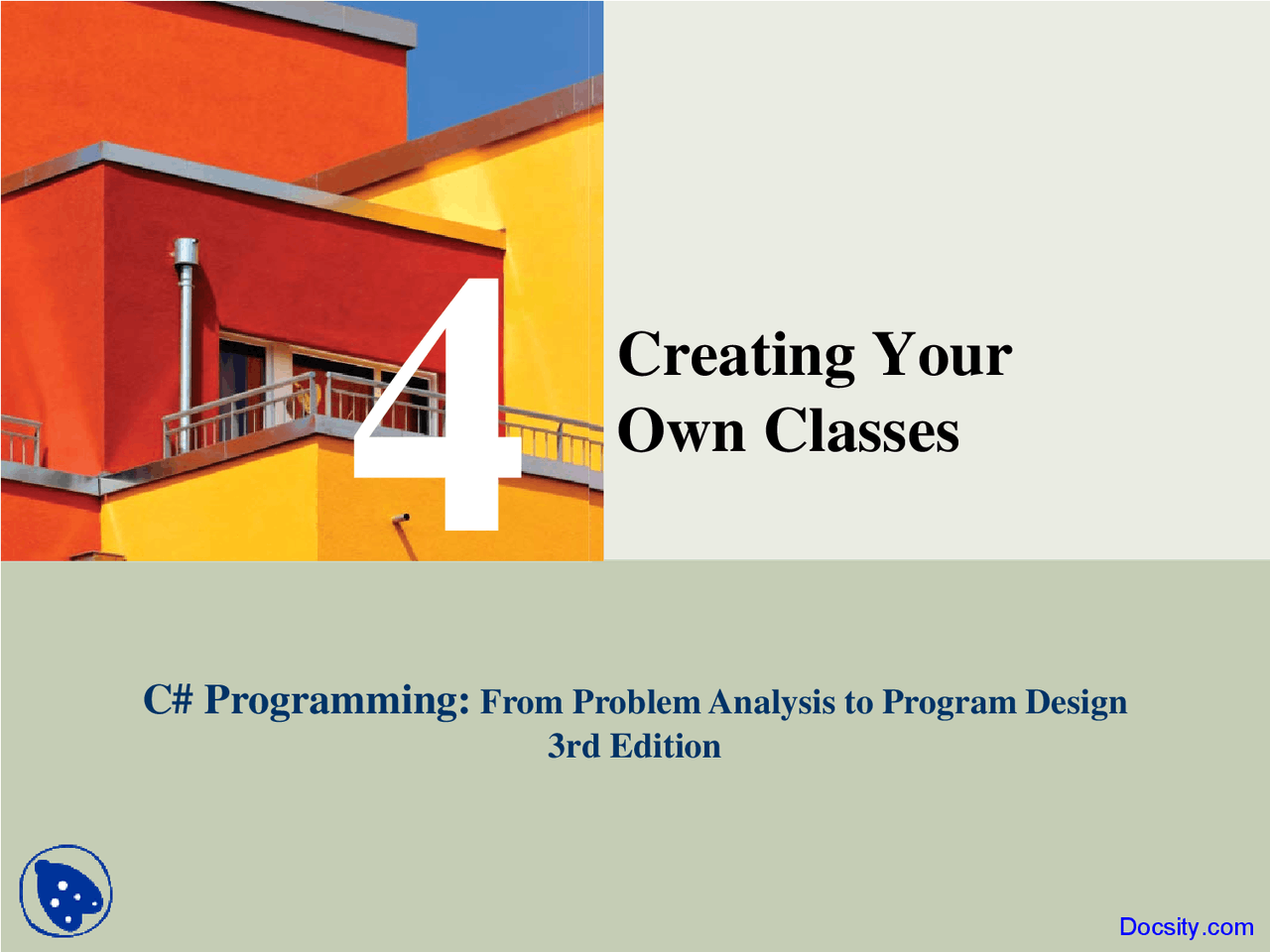 4

Creating Your Own Classes

C# Programming: From Problem Analysis to Program Design
3rd Edition

Docsity.com